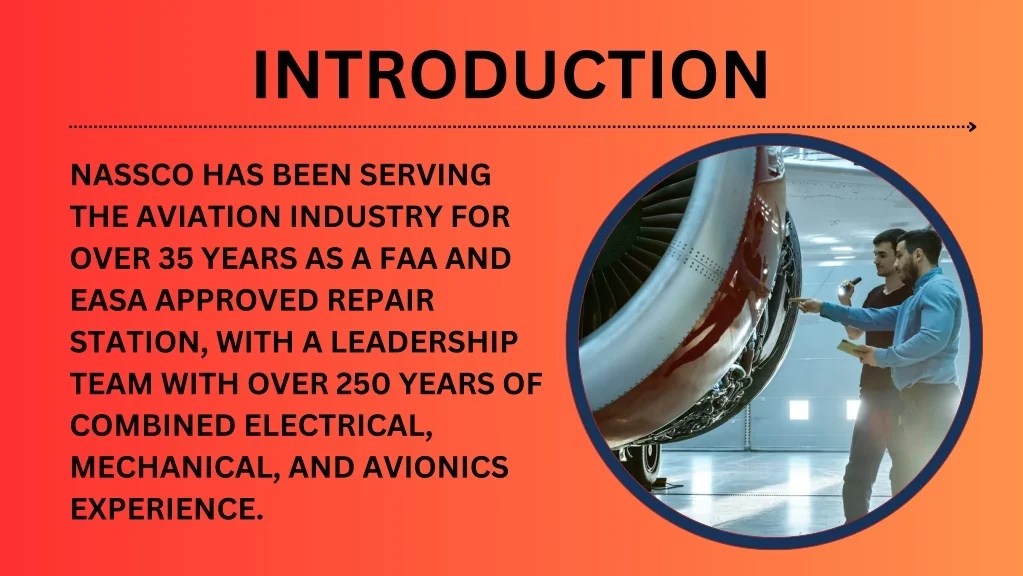 INTRODUCTION

NASSCO HAS BEEN SERVING THE AVIATION INDUSTRY FOR OVER 35 YEARS AS A FAA AND EASA APPROVED REPAIR STATION, WITH A LEADERSHIP TEAM WITH OVER 250 YEARS OF COMBINED ELECTRICAL, MECHANICAL, AND AVIONICS EXPERIENCE.